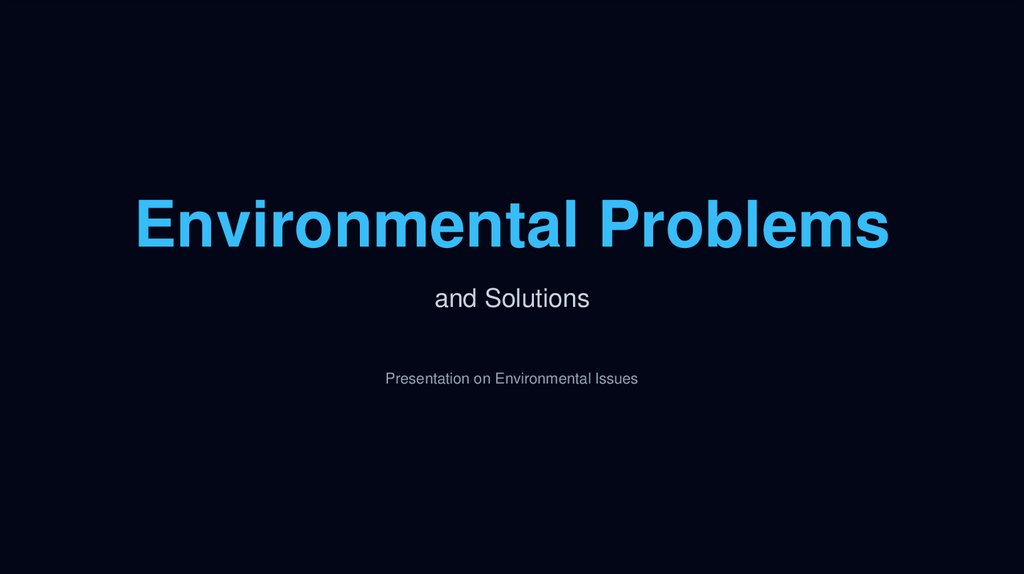 Environmental Problems

and Solutions

Presentation on Environmental Issues